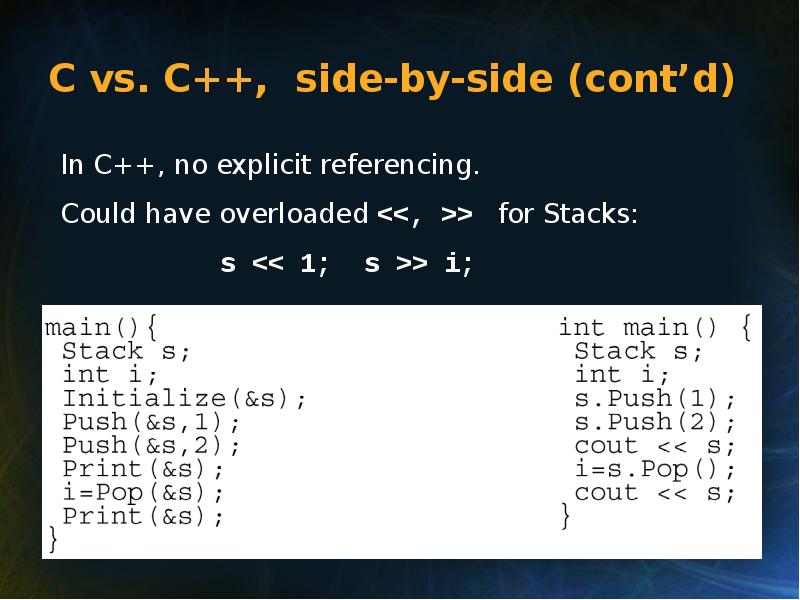 C vs. C++, side-by-side (cont'd)

In C++, no explicit referencing.

Could have overloaded <<, >> for Stacks:

s << 1; s >> i;

main(){
 Stack s;
 int i;
 Initialize(&s);
 Push(&s,1);
 Push(&s,2);
 Print(&s);
 i=Pop(&s);
 Print(&s);
}

int main() {
 Stack s;
 int i;
 s.Push(1);
 s.Push(2);
 cout << s;
 i=s.Pop();
 cout << s;
}